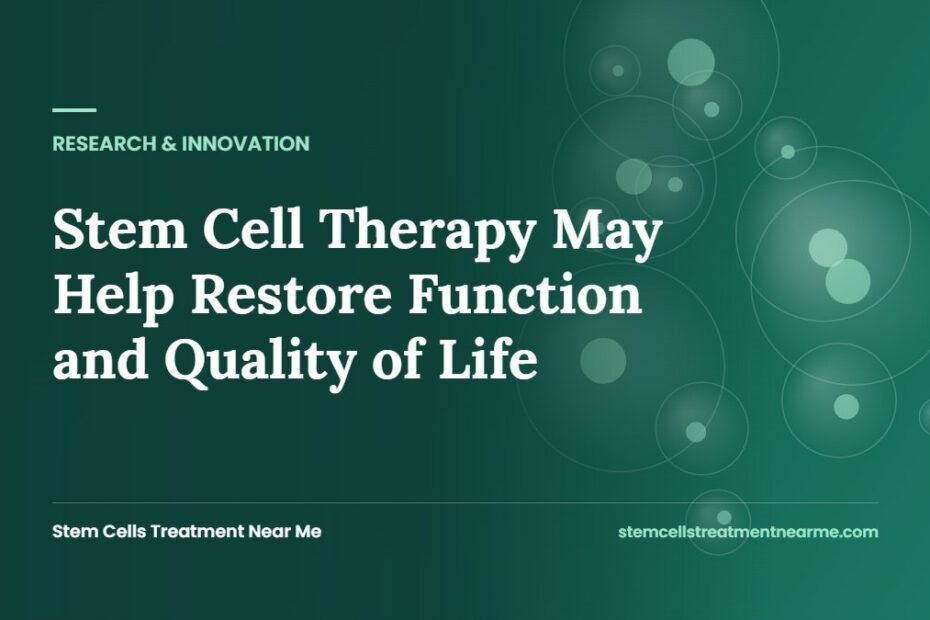 RESEARCH & INNOVATION

Stem Cell Therapy May Help Restore Function and Quality of Life

Stem Cells Treatment Near Me

stemcellstreatmentnearme.com